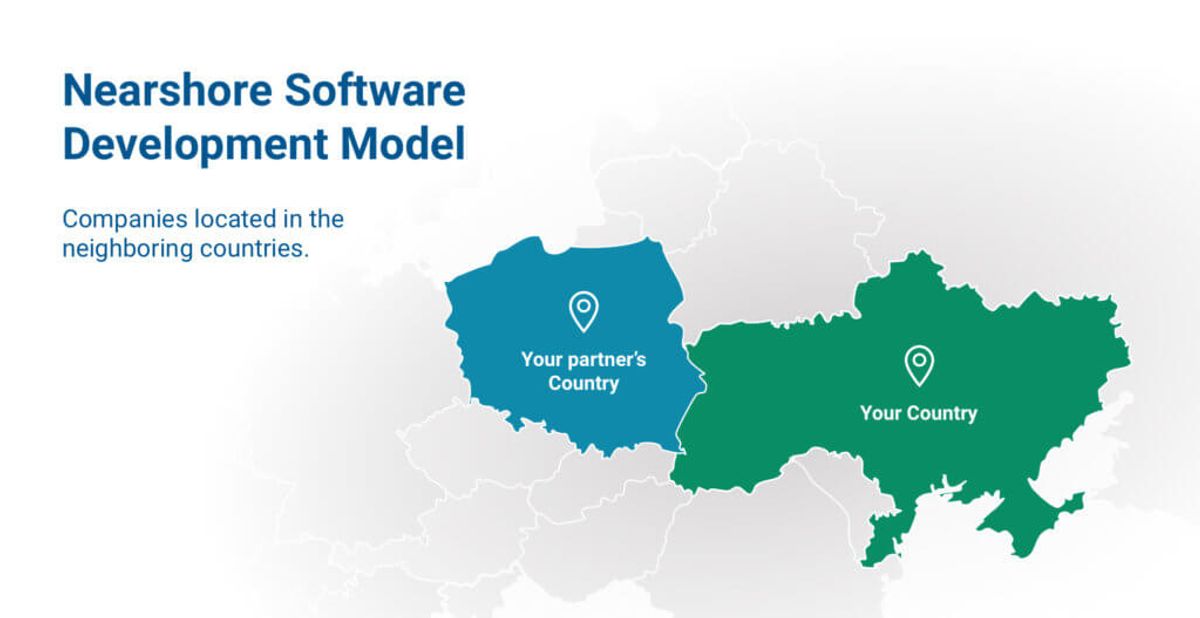 Nearshore Software Development Model

Companies located in the neighboring countries.

Your partner's Country

Your Country